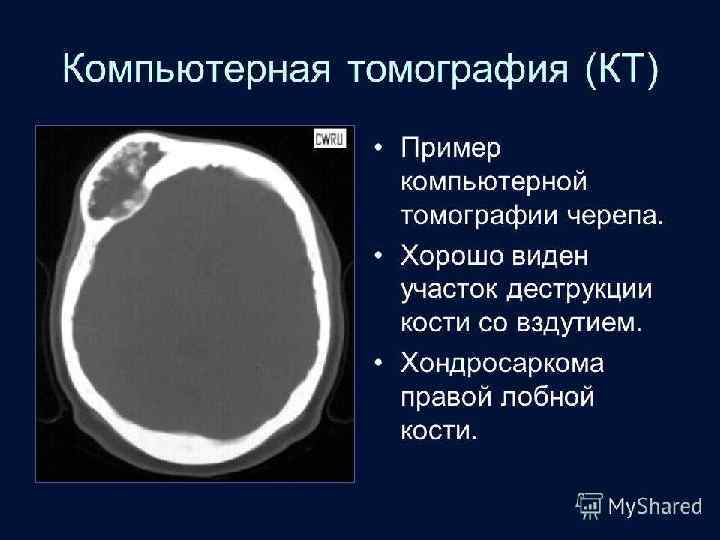 Компьютерная томография (КТ)

CWRU

• Пример компьютерной томографии черепа.

• Хорошо виден участок деструкции кости со вздутием.

• Хондросаркома правой лобной кости.

MyShared